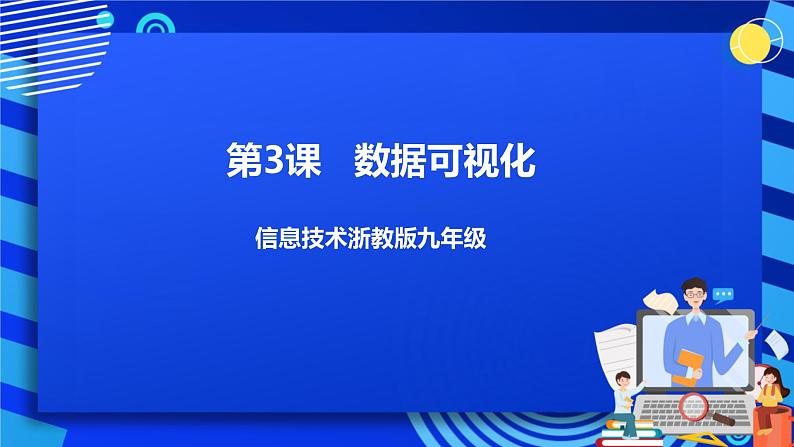 第3课　数据可视化

信息技术浙教版九年级